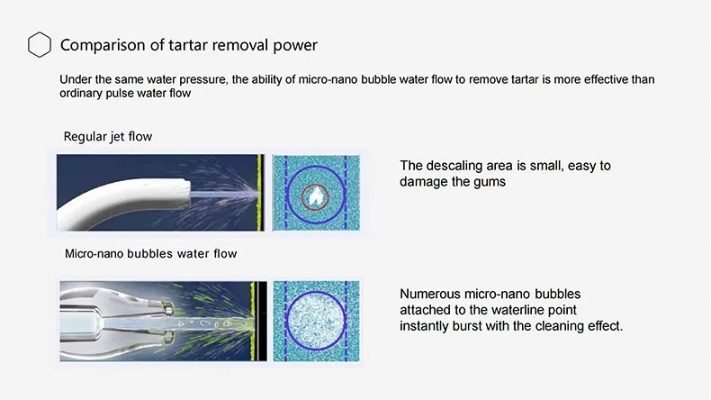 Comparison of tartar removal power

Under the same water pressure, the ability of micro-nano bubble water flow to remove tartar is more effective than ordinary pulse water flow

Regular jet flow

The descaling area is small, easy to damage the gums

Micro-nano bubbles water flow

Numerous micro-nano bubbles attached to the waterline point instantly burst with the cleaning effect.